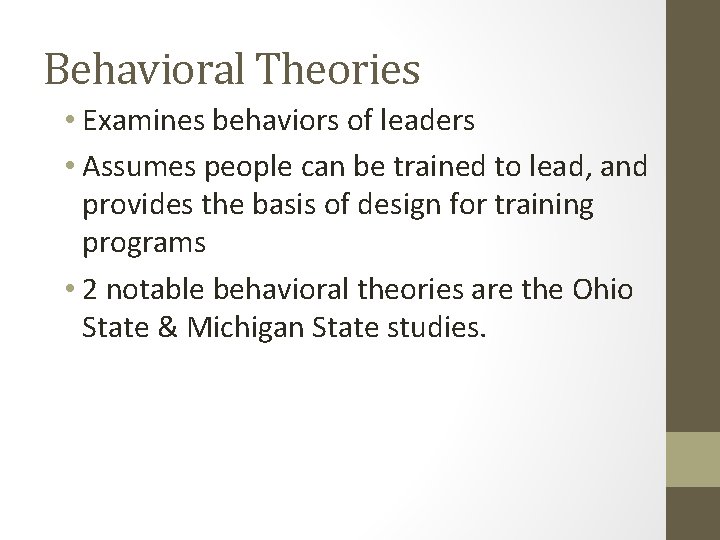 Behavioral Theories

• Examines behaviors of leaders

• Assumes people can be trained to lead, and provides the basis of design for training programs

• 2 notable behavioral theories are the Ohio State & Michigan State studies.